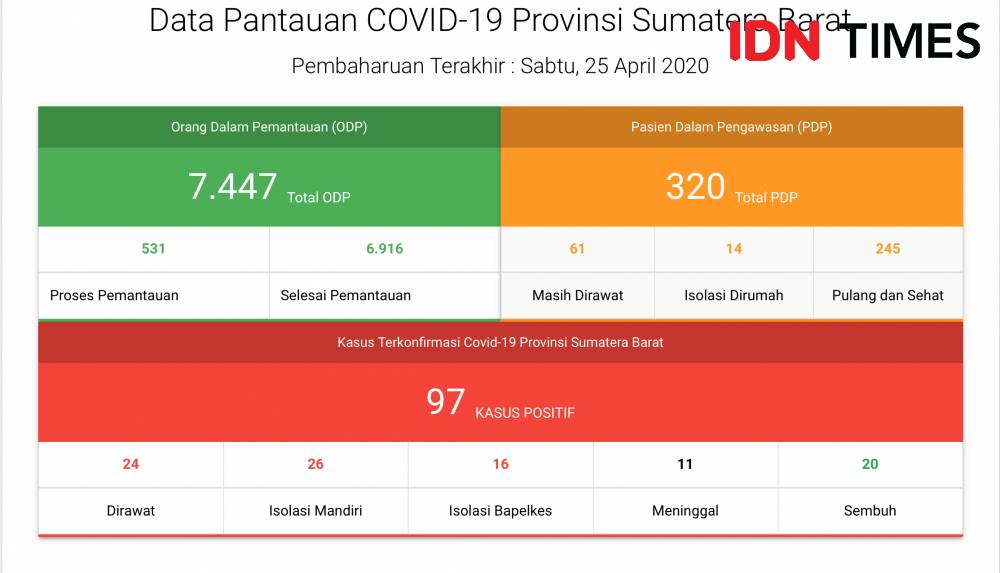 Data Pantauan COVID-19 Provinsi Sumatera Barat

IDN TIMES

Pembaharuan Terakhir : Sabtu, 25 April 2020

Orang Dalam Pemantauan (ODP)

7.447 Total ODP

| 531 | 6.916 |
|---|---|
| Proses Pemantauan | Selesai Pemantauan |

Pasien Dalam Pengawasan (PDP)

320 Total PDP

| 61 | 14 | 245 |
|---|---|---|
| Masih Dirawat | Isolasi Dirumah | Pulang dan Sehat |

Kasus Terkonfirmasi Covid-19 Provinsi Sumatera Barat

97 KASUS POSITIF

| 24 | 26 | 16 | 11 | 20 |
|---|---|---|---|---|
| Dirawat | Isolasi Mandiri | Isolasi Bapelkes | Meninggal | Sembuh |